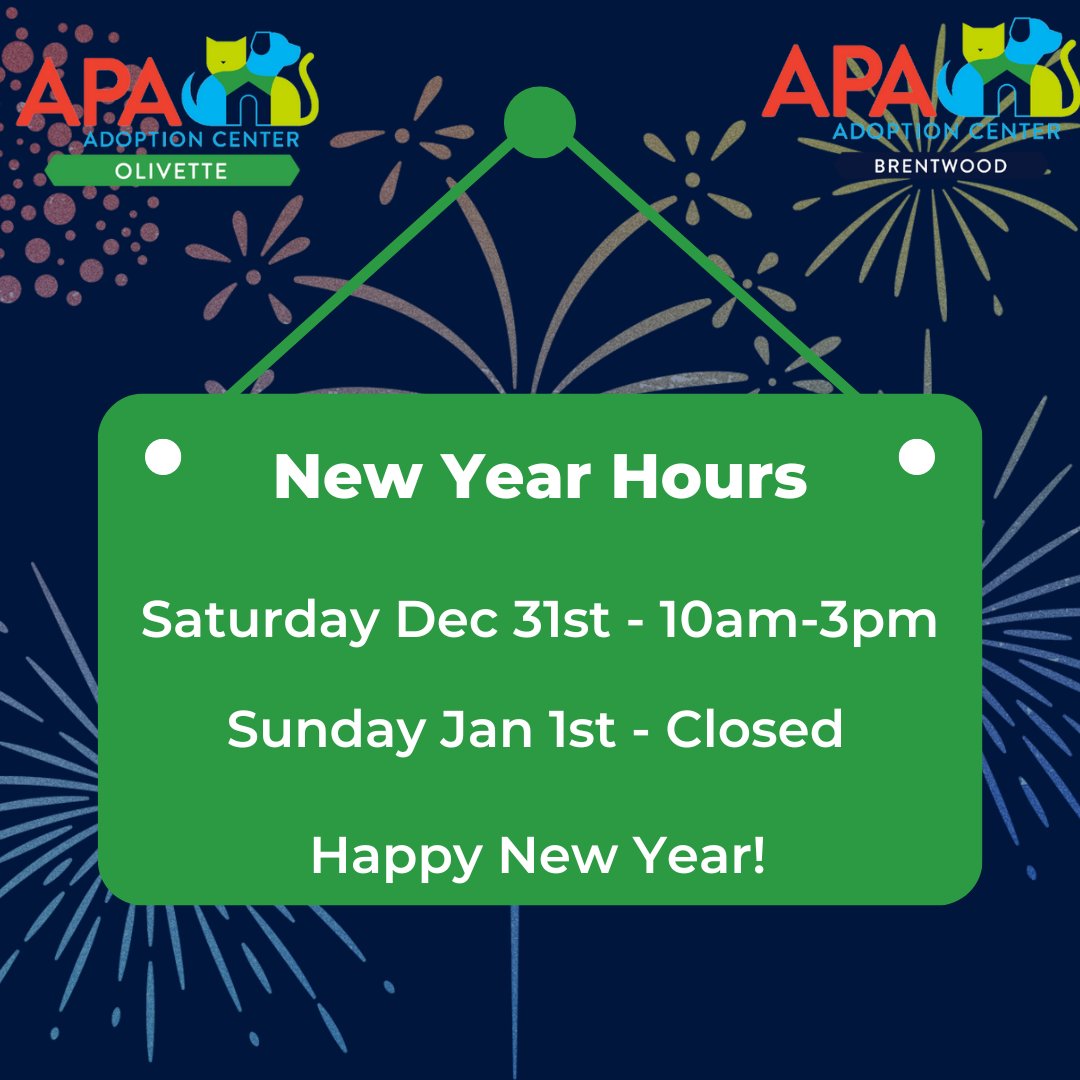 APA
ADOPTION CENTER
OLIVETTE

APA
ADOPTION CENTER
BRENTWOOD

New Year Hours

Saturday Dec 31st - 10am-3pm

Sunday Jan 1st - Closed

Happy New Year!